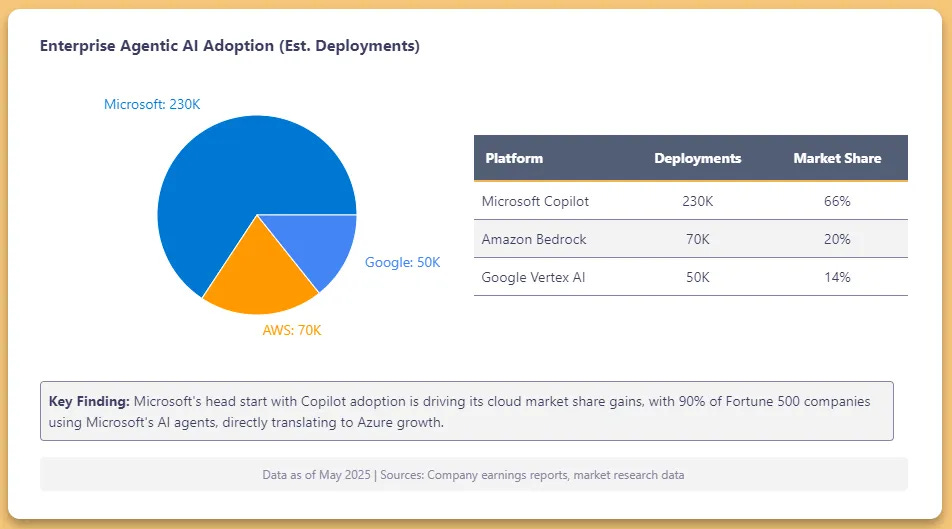 Enterprise Agentic AI Adoption (Est. Deployments)

Microsoft: 230K

Google: 50K

AWS: 70K

| Platform | Deployments | Market Share |
|---|---|---|
| Microsoft Copilot | 230K | 66% |
| Amazon Bedrock | 70K | 20% |
| Google Vertex AI | 50K | 14% |

Key Finding: Microsoft's head start with Copilot adoption is driving its cloud market share gains, with 90% of Fortune 500 companies using Microsoft's AI agents, directly translating to Azure growth.

Data as of May 2025 | Sources: Company earnings reports, market research data